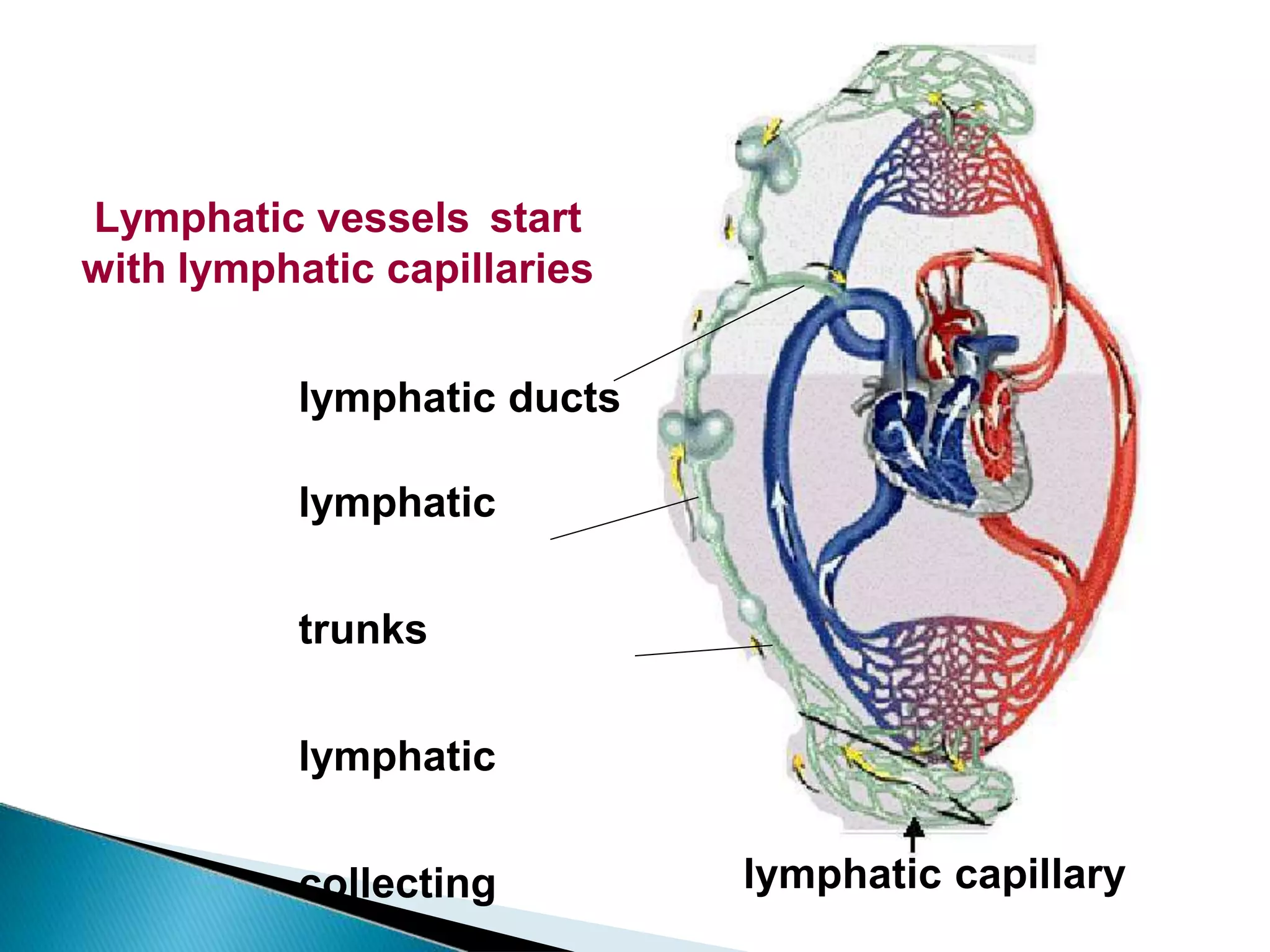 Lymphatic vessels start with lymphatic capillaries

lymphatic ducts

lymphatic

trunks

lymphatic

collecting

lymphatic capillary